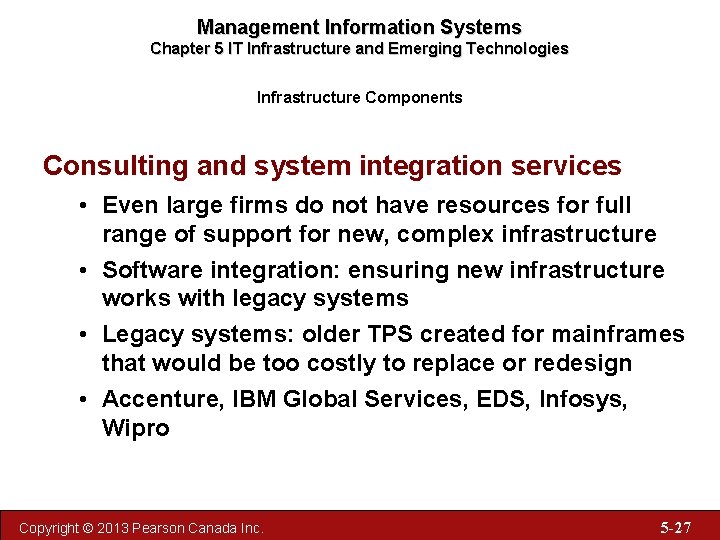 Management Information Systems
Chapter 5 IT Infrastructure and Emerging Technologies

Infrastructure Components

Consulting and system integration services

• Even large firms do not have resources for full range of support for new, complex infrastructure

• Software integration: ensuring new infrastructure works with legacy systems

• Legacy systems: older TPS created for mainframes that would be too costly to replace or redesign

• Accenture, IBM Global Services, EDS, Infosys, Wipro

Copyright © 2013 Pearson Canada Inc.

5-27